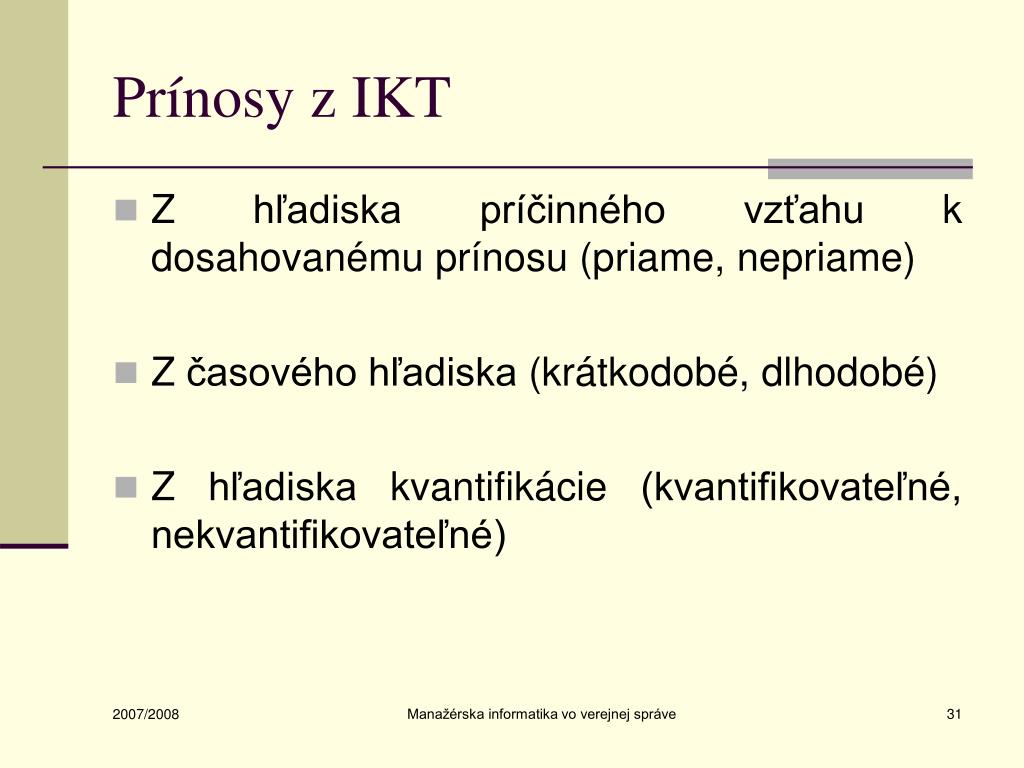 Prínosy z IKT

Z hľadiska príčinného vzťahu k dosahovanému prínosu (priame, nepriame)

Z časového hľadiska (krátkodobé, dlhodobé)

Z hľadiska kvantifikácie (kvantifikovateľné, nekvantifikovateľné)

2007/2008

Manažérska informatika vo verejnej správe

31